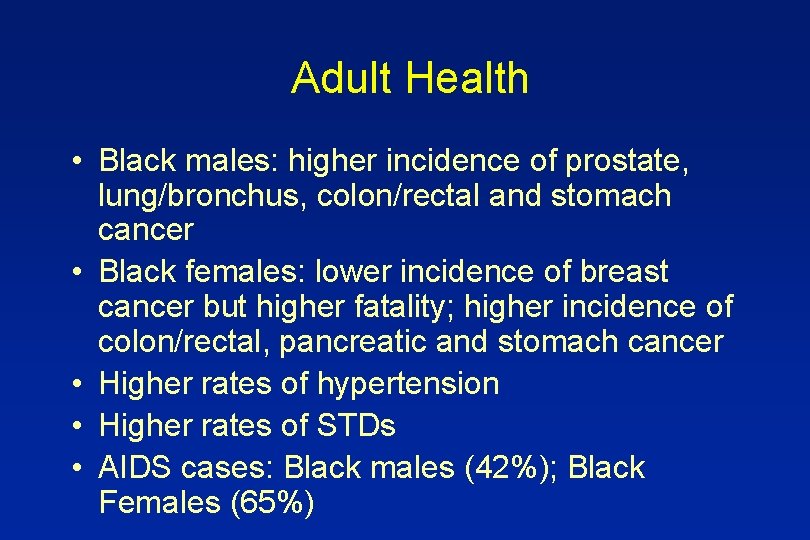 Adult Health

• Black males: higher incidence of prostate, lung/bronchus, colon/rectal and stomach cancer
• Black females: lower incidence of breast cancer but higher fatality; higher incidence of colon/rectal, pancreatic and stomach cancer
• Higher rates of hypertension
• Higher rates of STDs
• AIDS cases: Black males (42%); Black Females (65%)